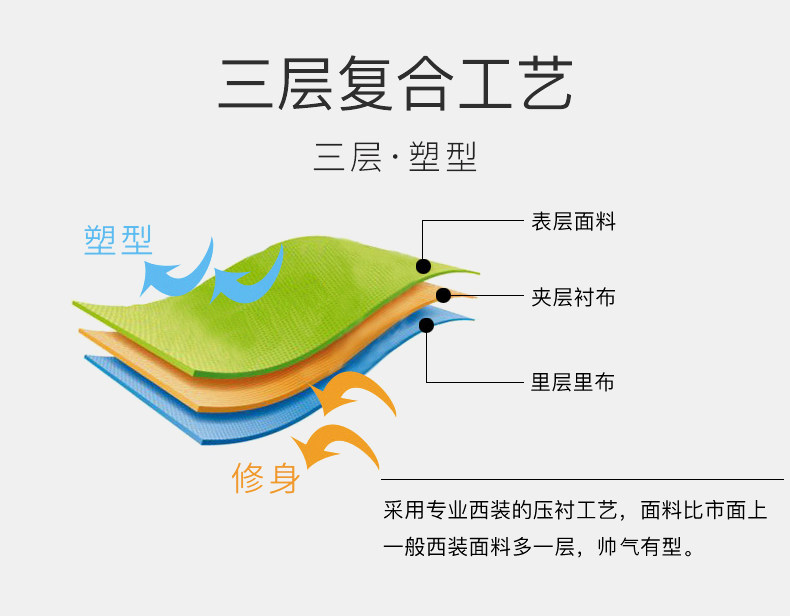 三层复合工艺

三层·塑型

塑型

表层面料

夹层衬布

里层里布

修身

采用专业西装的压衬工艺，面料比市面上一般西装面料多一层，帅气有型。